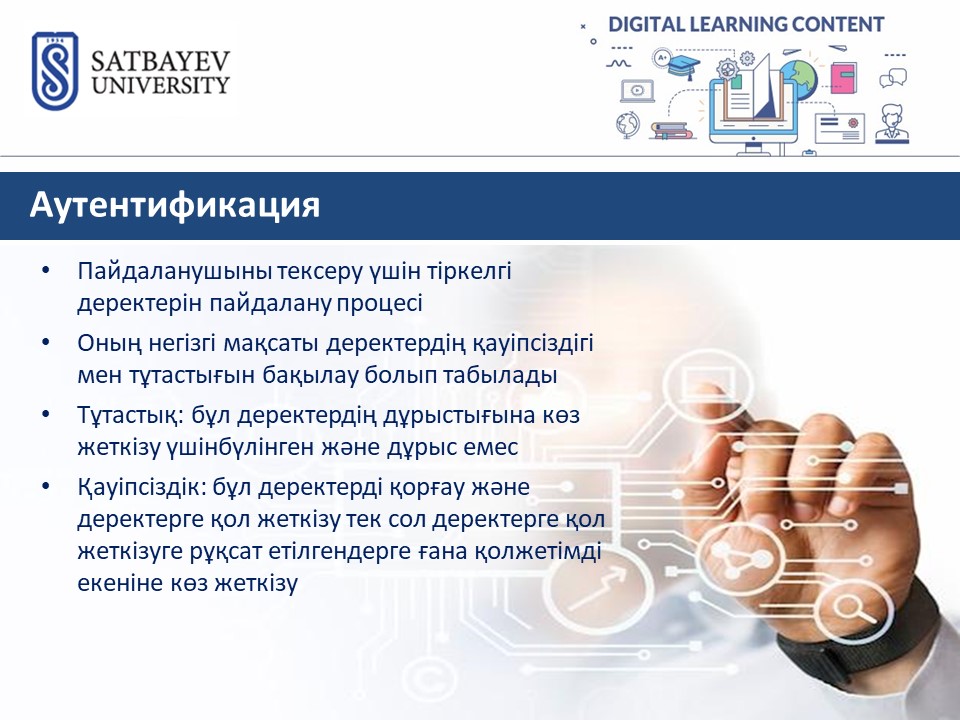 SATBAYEV UNIVERSITY

DIGITAL LEARNING CONTENT

Аутентификация

• Пайдаланушыны тексеру үшін тіркелгі деректерін пайдалану процесі

• Оның негізгі мақсаты деректердің қауіпсіздігі мен тұтастығын бақылау болып табылады

• Тұтастық: бұл деректердің дұрыстығына көз жеткізу үшінбүлінген және дұрыс емес

• Қауіпсіздік: бұл деректерді қорғау және деректерге қол жеткізу тек сол деректерге қол жеткізуге рұқсат етілгендерге ғана қолжетімді екеніне көз жеткізу